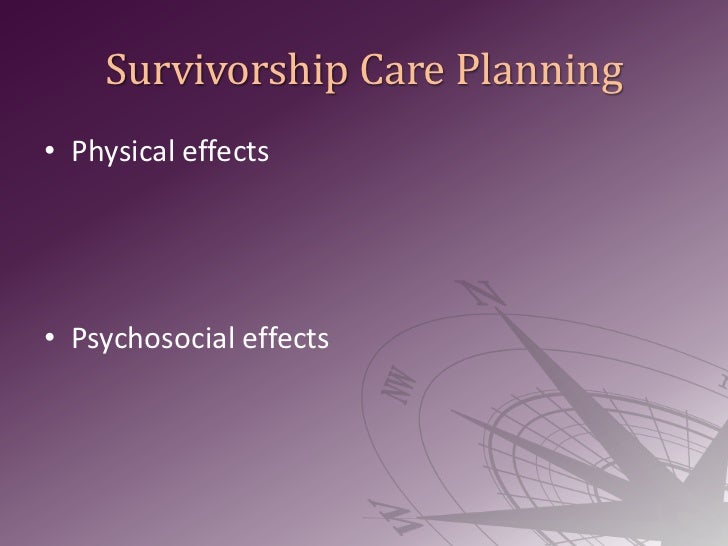 Survivorship Care Planning

• Physical effects

• Psychosocial effects

N

NW

W